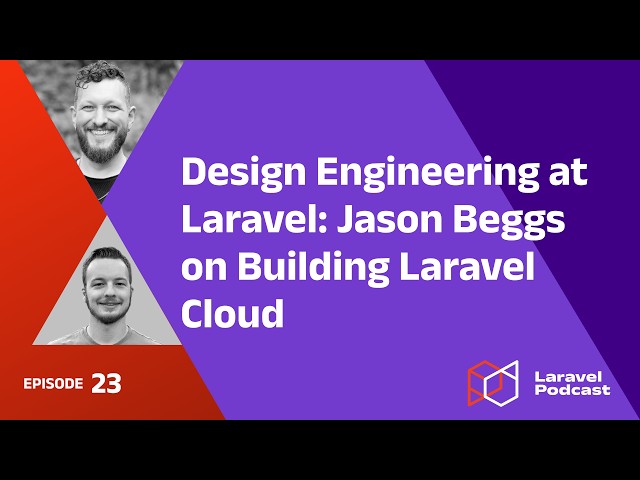 Design Engineering at Laravel: Jason Beggs on Building Laravel Cloud

EPISODE 23

Laravel Podcast